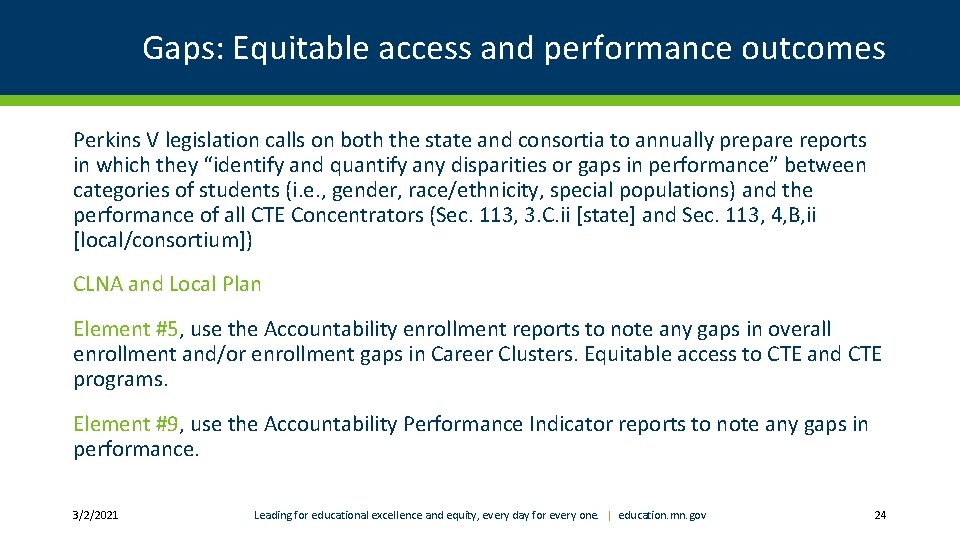 Gaps: Equitable access and performance outcomes

Perkins V legislation calls on both the state and consortia to annually prepare reports in which they “identify and quantify any disparities or gaps in performance” between categories of students (i.e., gender, race/ethnicity, special populations) and the performance of all CTE Concentrators (Sec. 113, 3.C.ii [state] and Sec. 113, 4,B,ii [local/consortium])

CLNA and Local Plan

Element #5, use the Accountability enrollment reports to note any gaps in overall enrollment and/or enrollment gaps in Career Clusters. Equitable access to CTE and CTE programs.

Element #9, use the Accountability Performance Indicator reports to note any gaps in performance.

3/2/2021

Leading for educational excellence and equity, every day for every one. | education.mn.gov

24